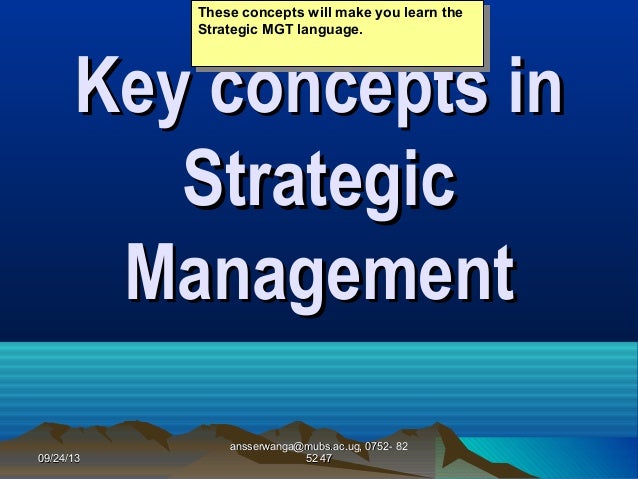 These concepts will make you learn the Strategic MGT language.

Key concepts in Strategic Management

09/24/13

ansserwanga@mubs.ac.ug, 0752- 82 52 47